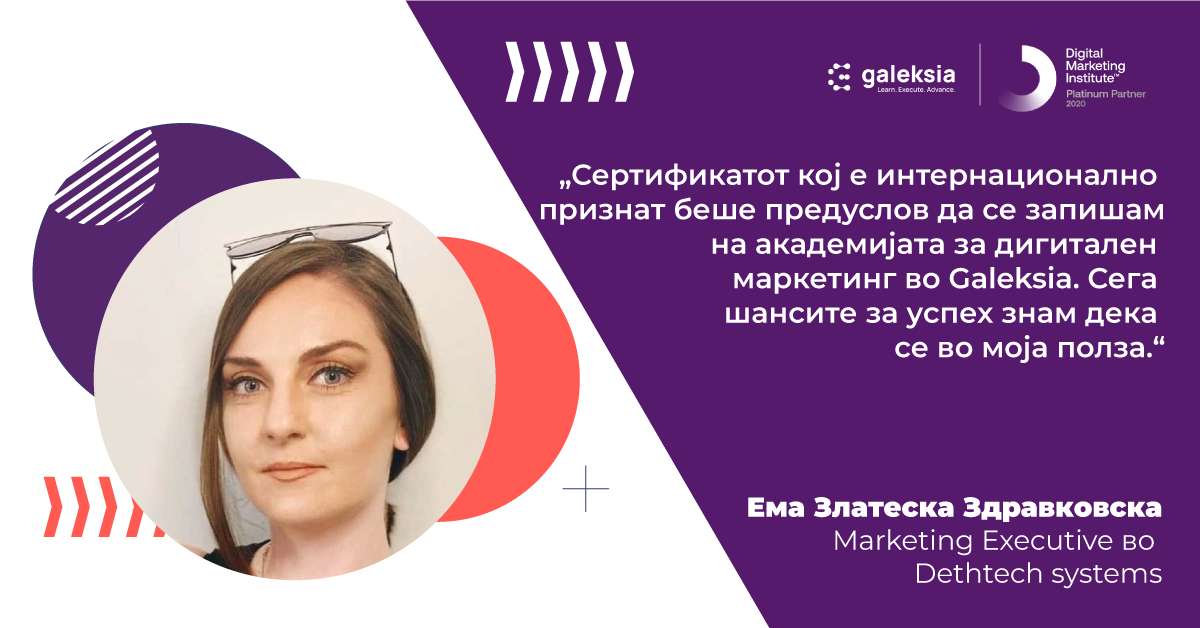 galeksia
Learn. Execute. Advance.

Digital Marketing Institute™
Platinum Partner
2020

„Сертификатот кој е интернационално признат беше предуслов да се запишам на академијата за дигитален маркетинг во Galeksia. Сега шансите за успех знам дека се во моја полза.“

Ема Златеска Здравковска
Marketing Executive во Dethtech systems